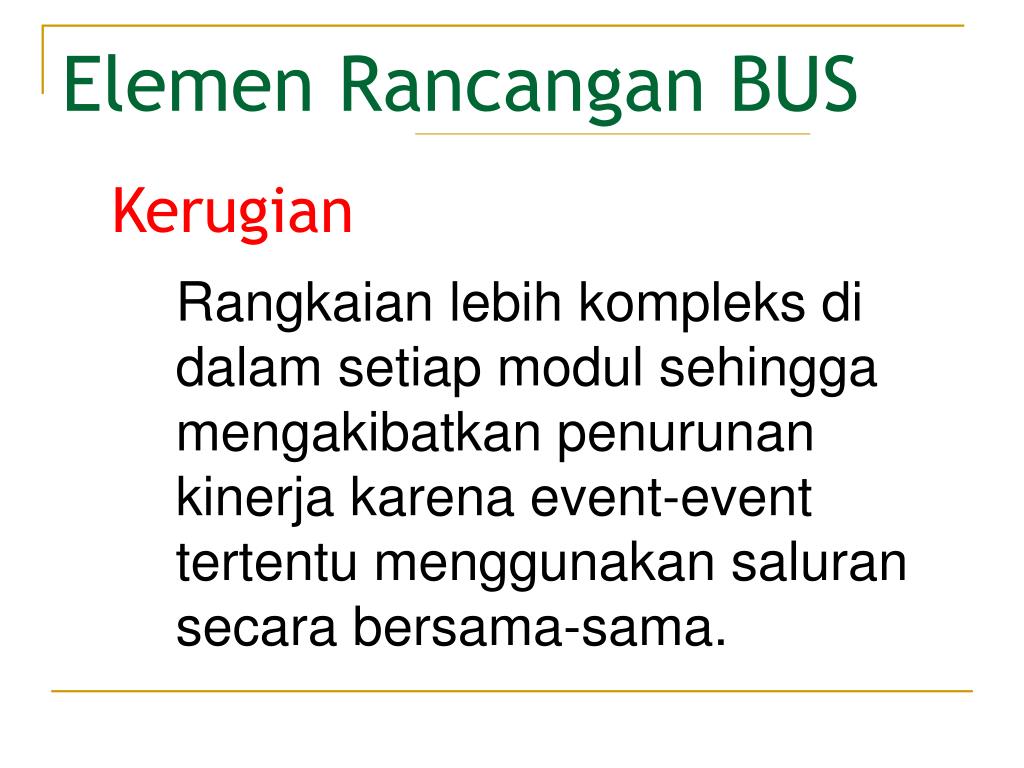 Elemen Rancangan BUS

Kerugian

Rangkaian lebih kompleks di dalam setiap modul sehingga mengakibatkan penurunan kinerja karena event-event tertentu menggunakan saluran secara bersama-sama.